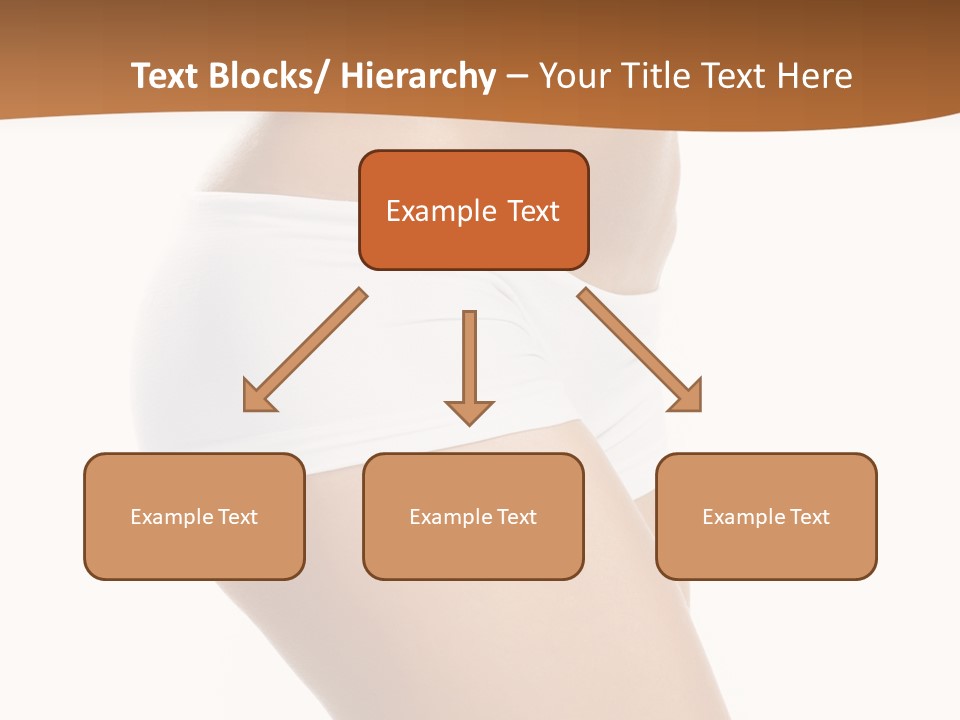 Text Blocks/ Hierarchy – Your Title Text Here

Example Text

Example Text

Example Text

Example Text